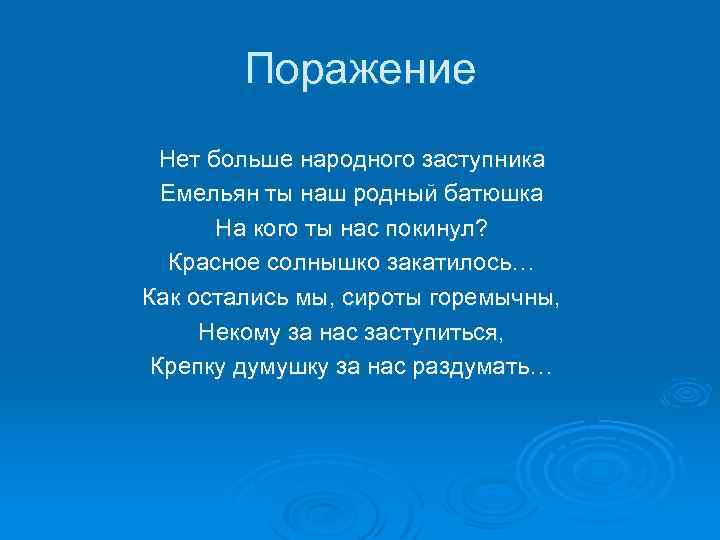 Поражение

Нет больше народного заступника
Емельян ты наш родный батюшка
На кого ты нас покинул?
Красное солнышко закатилось…
Как остались мы, сироты горемычны,
Некому за нас заступиться,
Крепку думушку за нас раздумать…